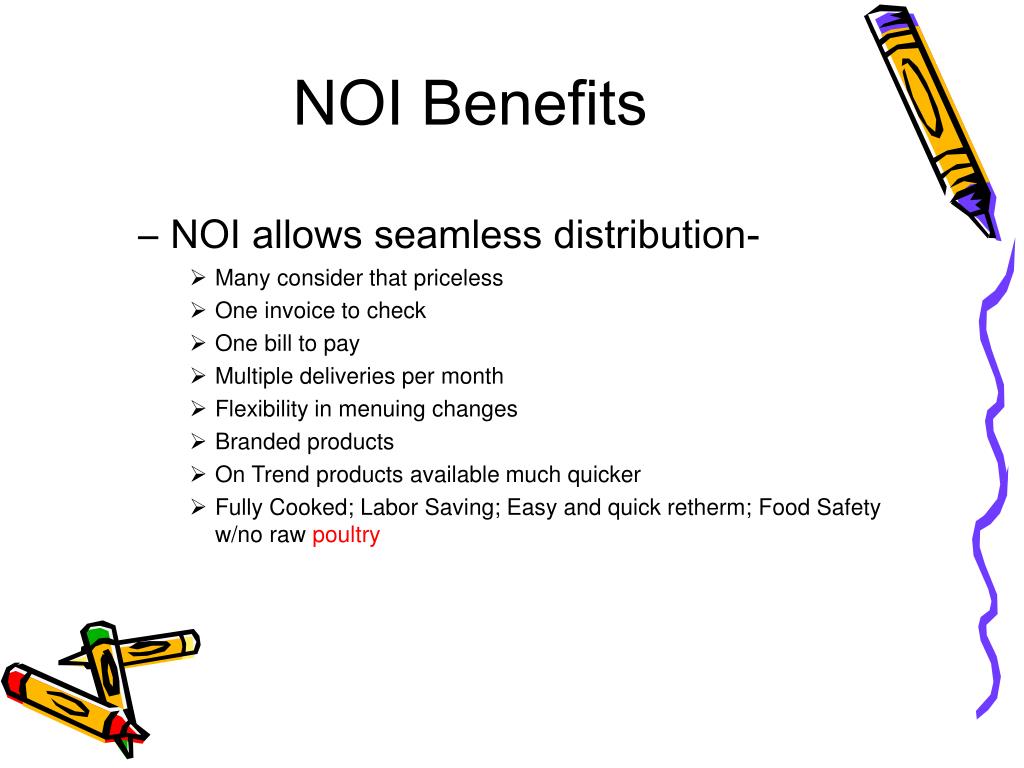 NOI Benefits

– NOI allows seamless distribution-

➢ Many consider that priceless
➢ One invoice to check
➢ One bill to pay
➢ Multiple deliveries per month
➢ Flexibility in menuing changes
➢ Branded products
➢ On Trend products available much quicker
➢ Fully Cooked; Labor Saving; Easy and quick retherm; Food Safety w/no raw poultry